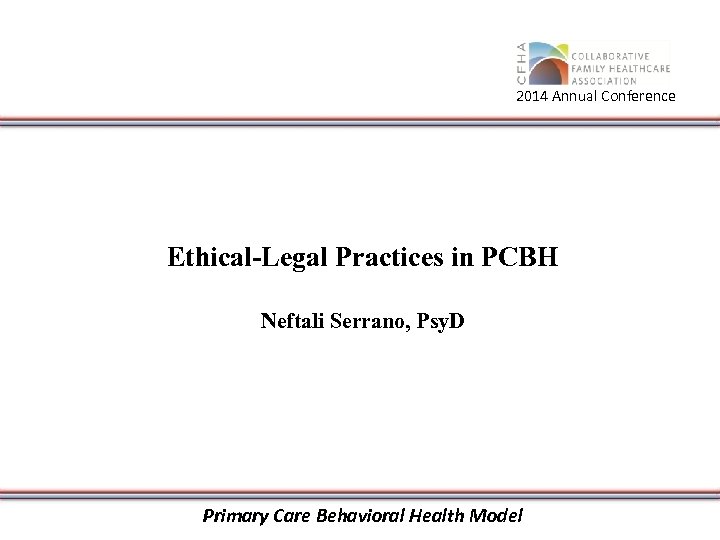 CFHA
COLLABORATIVE
FAMILY HEALTHCARE
ASSOCIATION
2014 Annual Conference

Ethical-Legal Practices in PCBH

Neftali Serrano, PsyD

Primary Care Behavioral Health Model